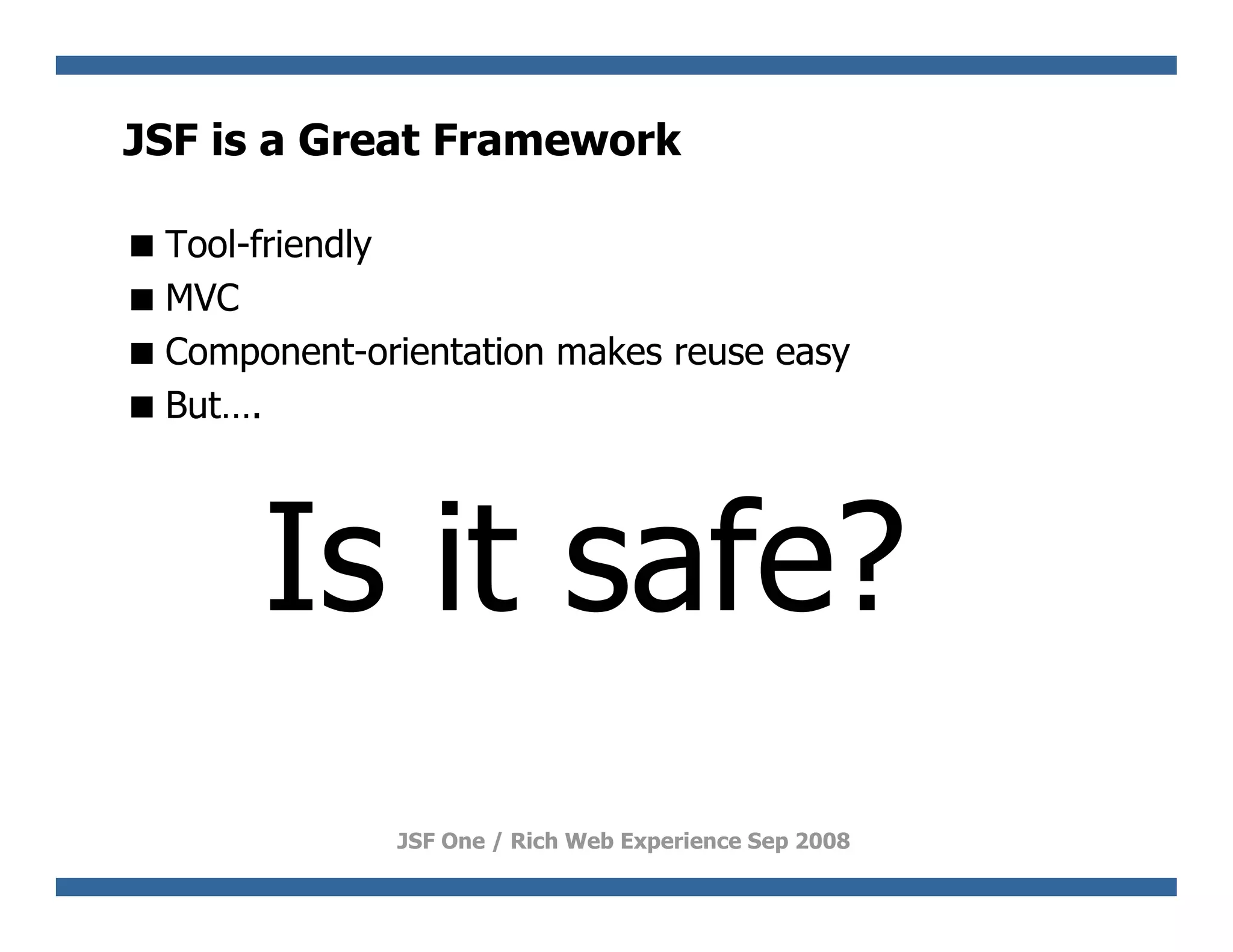 JSF is a Great Framework

■ Tool-friendly
■ MVC
■ Component-orientation makes reuse easy
■ But….

Is it safe?

JSF One / Rich Web Experience Sep 2008